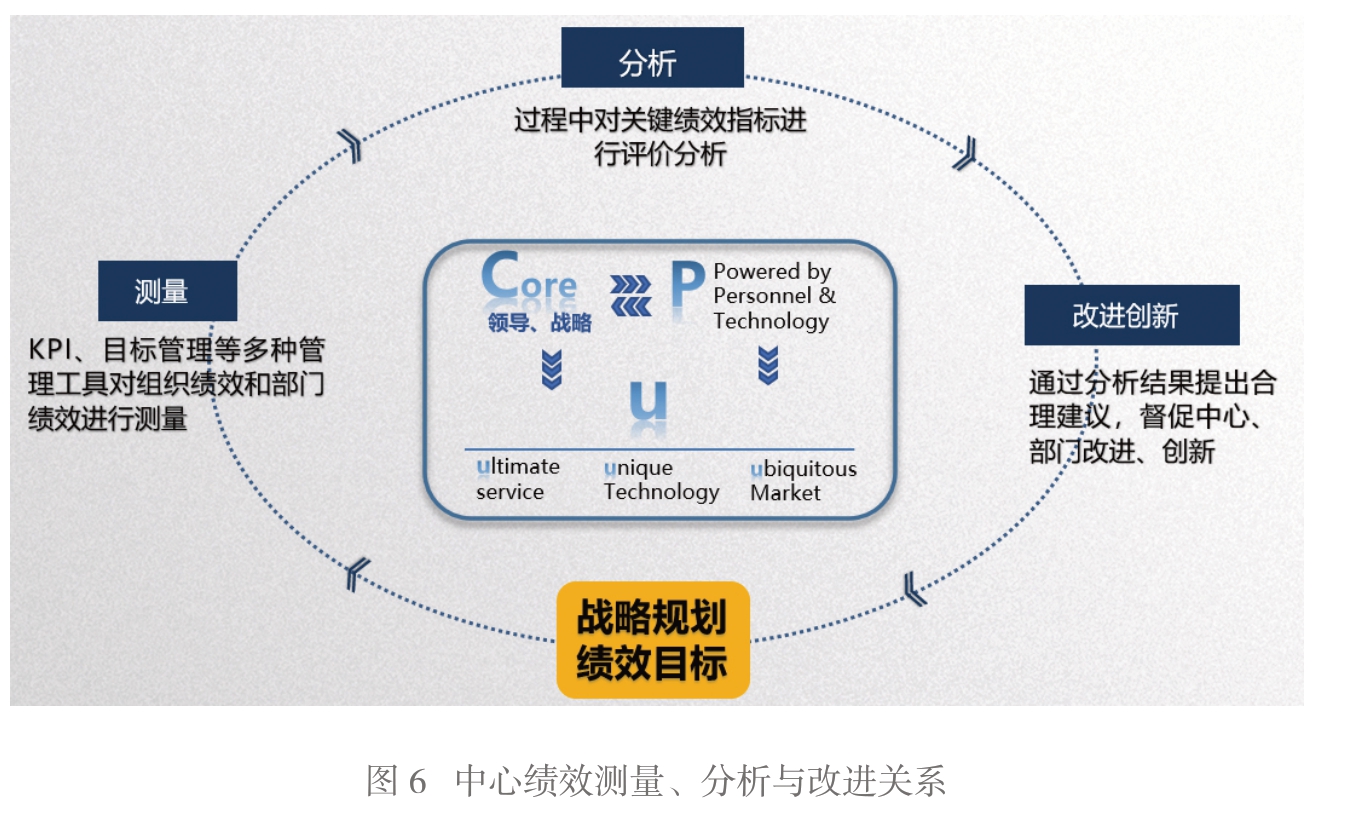 分析

过程中对关键绩效指标进行评价分析

测量

KPI、目标管理等多种管理工具对组织绩效和部门绩效进行测量

Core
领导、战略

P
Powered by Personnel & Technology

u

ultimate service

unique Technology

ubiquitous Market

改进创新

通过分析结果提出合理建议，督促中心、部门改进、创新

战略规划
绩效目标

图 6 中心绩效测量、分析与改进关系